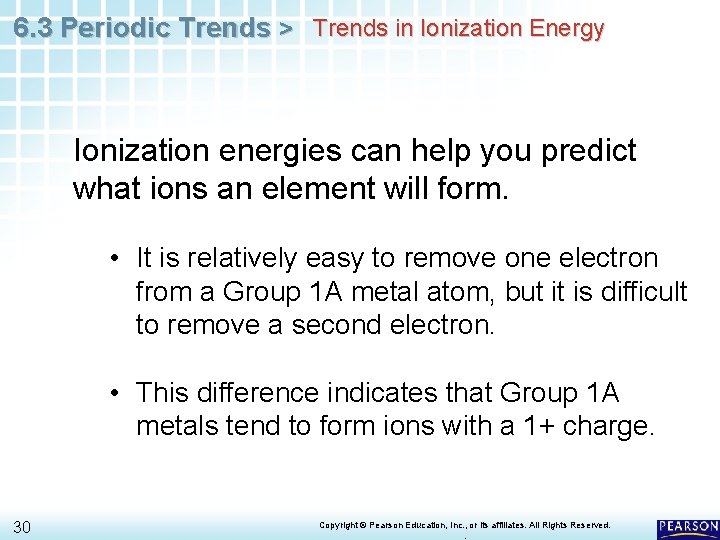 6.3 Periodic Trends > Trends in Ionization Energy

Ionization energies can help you predict what ions an element will form.

• It is relatively easy to remove one electron from a Group 1A metal atom, but it is difficult to remove a second electron.

• This difference indicates that Group 1A metals tend to form ions with a 1+ charge.

30

Copyright © Pearson Education, Inc., or its affiliates. All Rights Reserved.

PEARSON